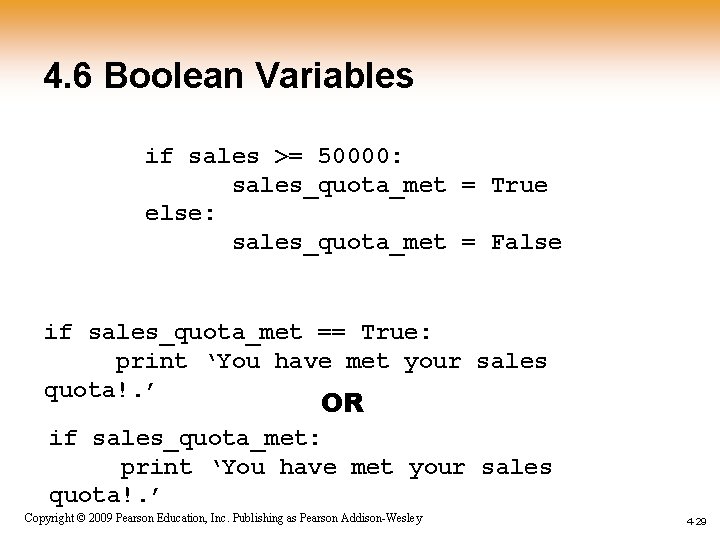 4.6 Boolean Variables

if sales >= 50000:
    sales_quota_met = True
else:
    sales_quota_met = False

if sales_quota_met == True:
    print ‘You have met your sales quota!.’

OR

if sales_quota_met:
    print ‘You have met your sales quota!.’

Copyright © 2009 Pearson Education, Inc. Publishing as Pearson Addison-Wesley

4-29